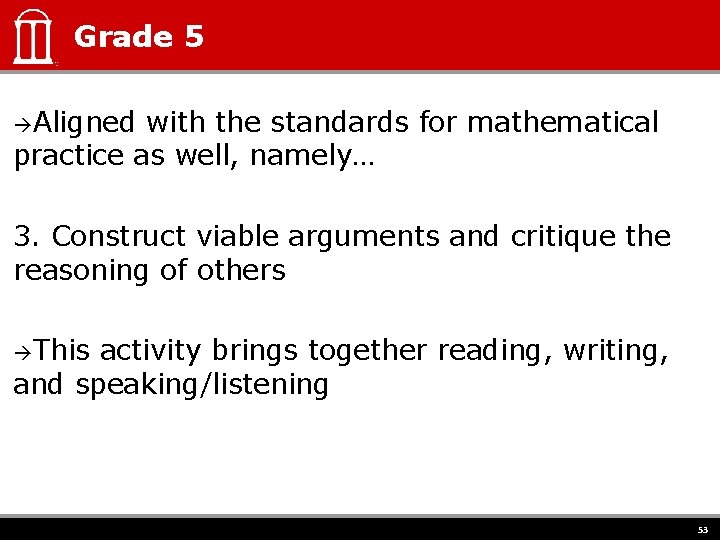 Grade 5

→Aligned with the standards for mathematical practice as well, namely…

3. Construct viable arguments and critique the reasoning of others

→This activity brings together reading, writing, and speaking/listening

53